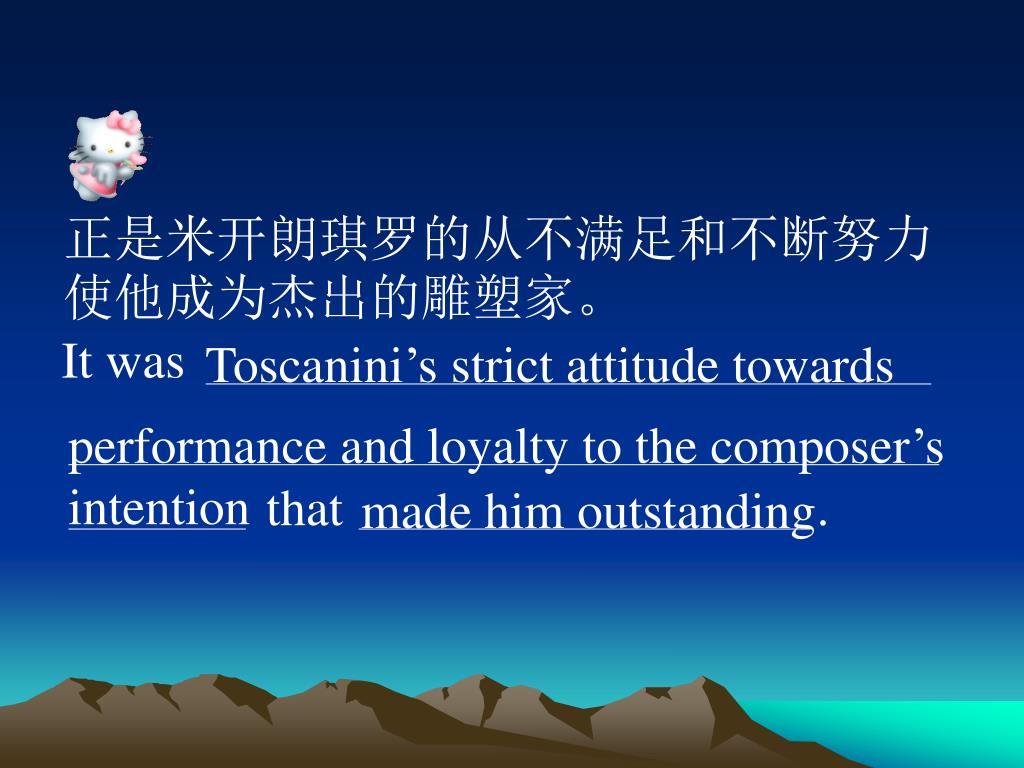 正是米开朗琪罗的从不满足和不断努力使他成为杰出的雕塑家。

It was Toscanini’s strict attitude towards performance and loyalty to the composer’s intention that made him outstanding.